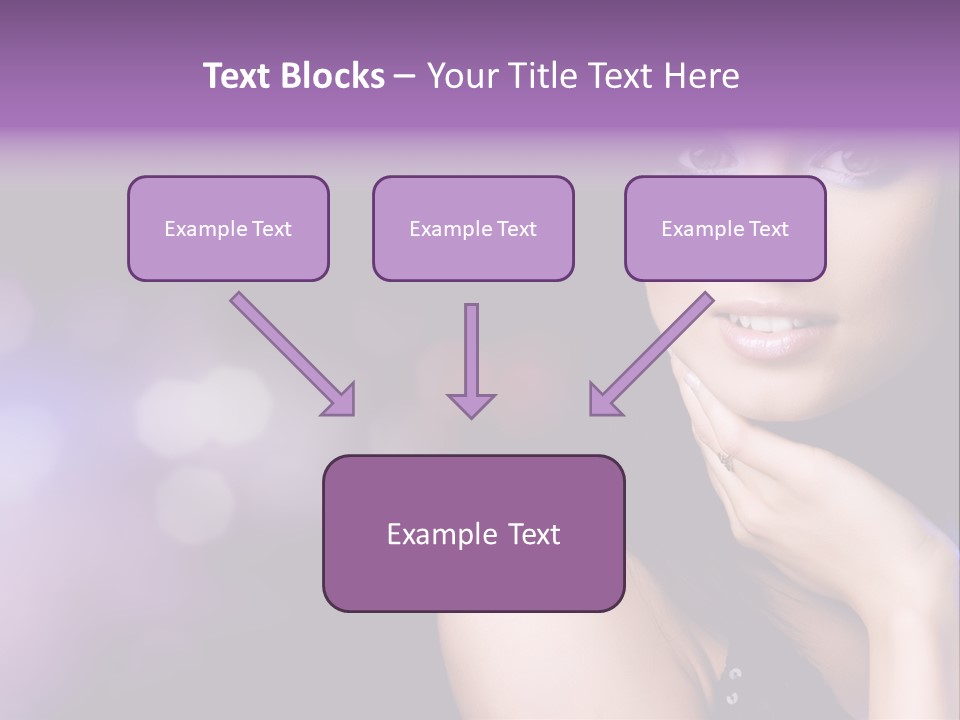 Text Blocks – Your Title Text Here

Example Text

Example Text

Example Text

Example Text